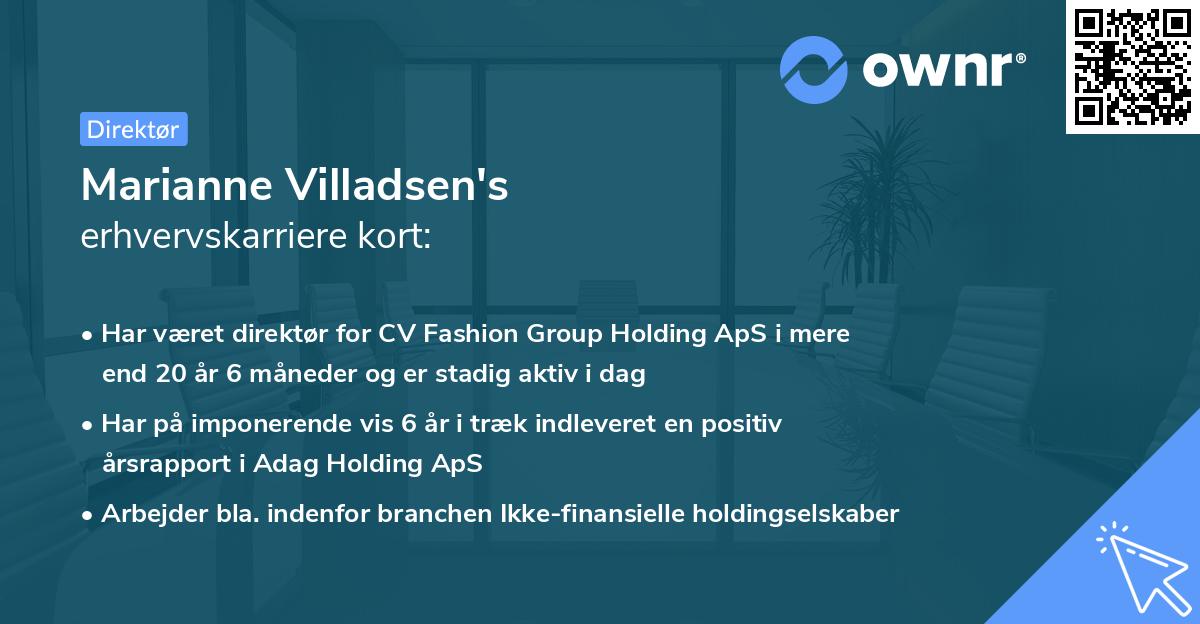 ownr®

Direktør

Marianne Villadsen's
erhvervskarriere kort:

• Har været direktør for CV Fashion Group Holding ApS i mere end 20 år 6 måneder og er stadig aktiv i dag

• Har på imponerende vis 6 år i træk indleveret en positiv årsrapport i Adag Holding ApS

• Arbejder bla. indenfor branchen Ikke-finansielle holdingselskaber